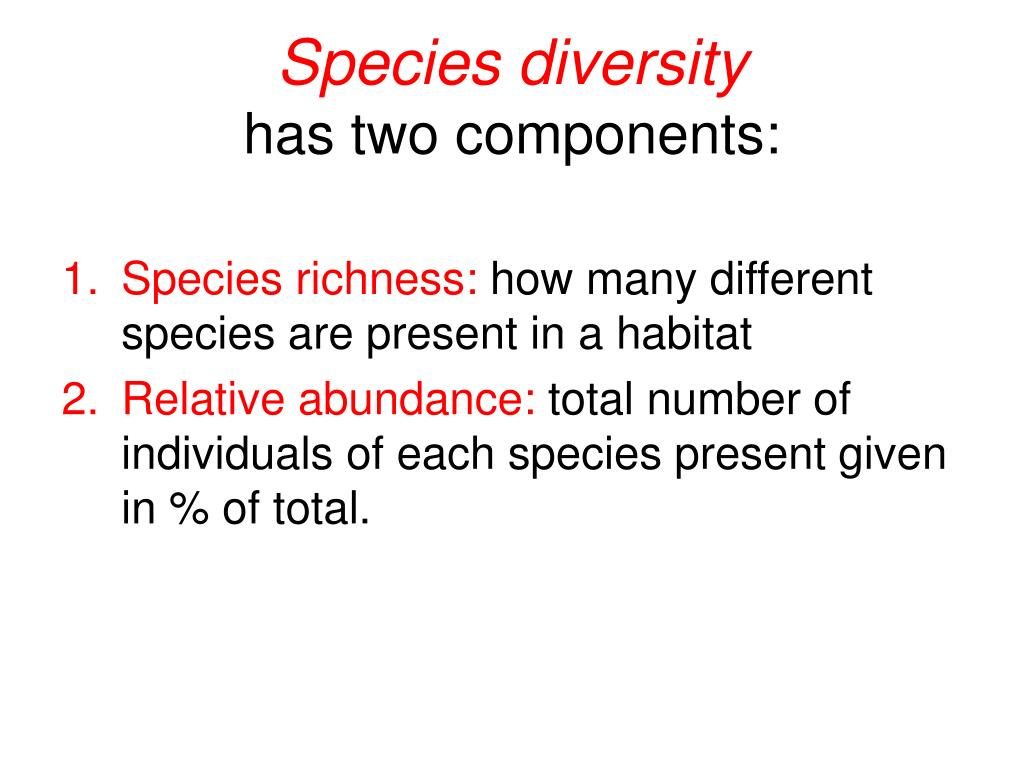 Species diversity
has two components:

1. Species richness: how many different species are present in a habitat
2. Relative abundance: total number of individuals of each species present given in % of total.